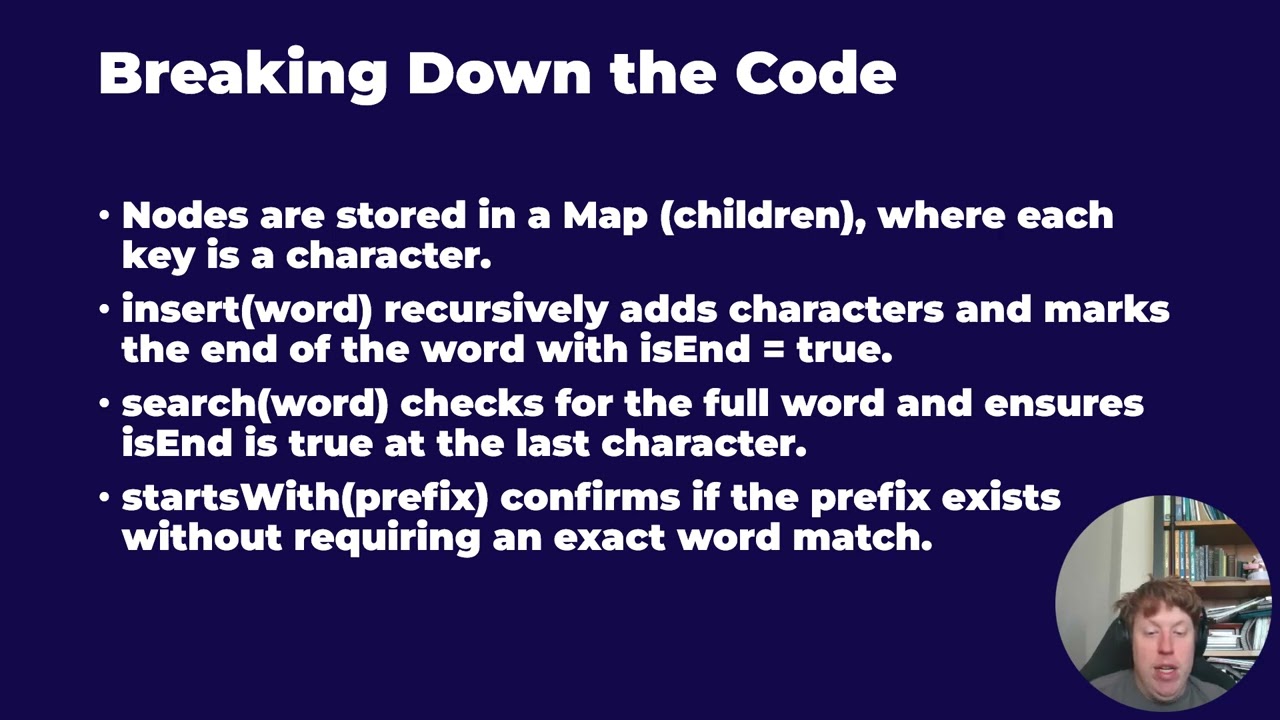 Breaking Down the Code

• Nodes are stored in a Map (children), where each key is a character.

• insert(word) recursively adds characters and marks the end of the word with isEnd = true.

• search(word) checks for the full word and ensures isEnd is true at the last character.

• startsWith(prefix) confirms if the prefix exists without requiring an exact word match.